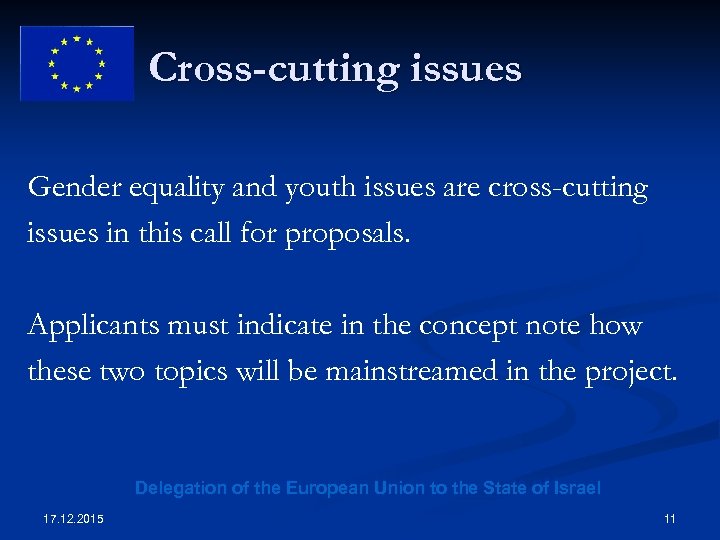 Cross-cutting issues

Gender equality and youth issues are cross-cutting issues in this call for proposals.

Applicants must indicate in the concept note how these two topics will be mainstreamed in the project.

Delegation of the European Union to the State of Israel

17.12.2015

11